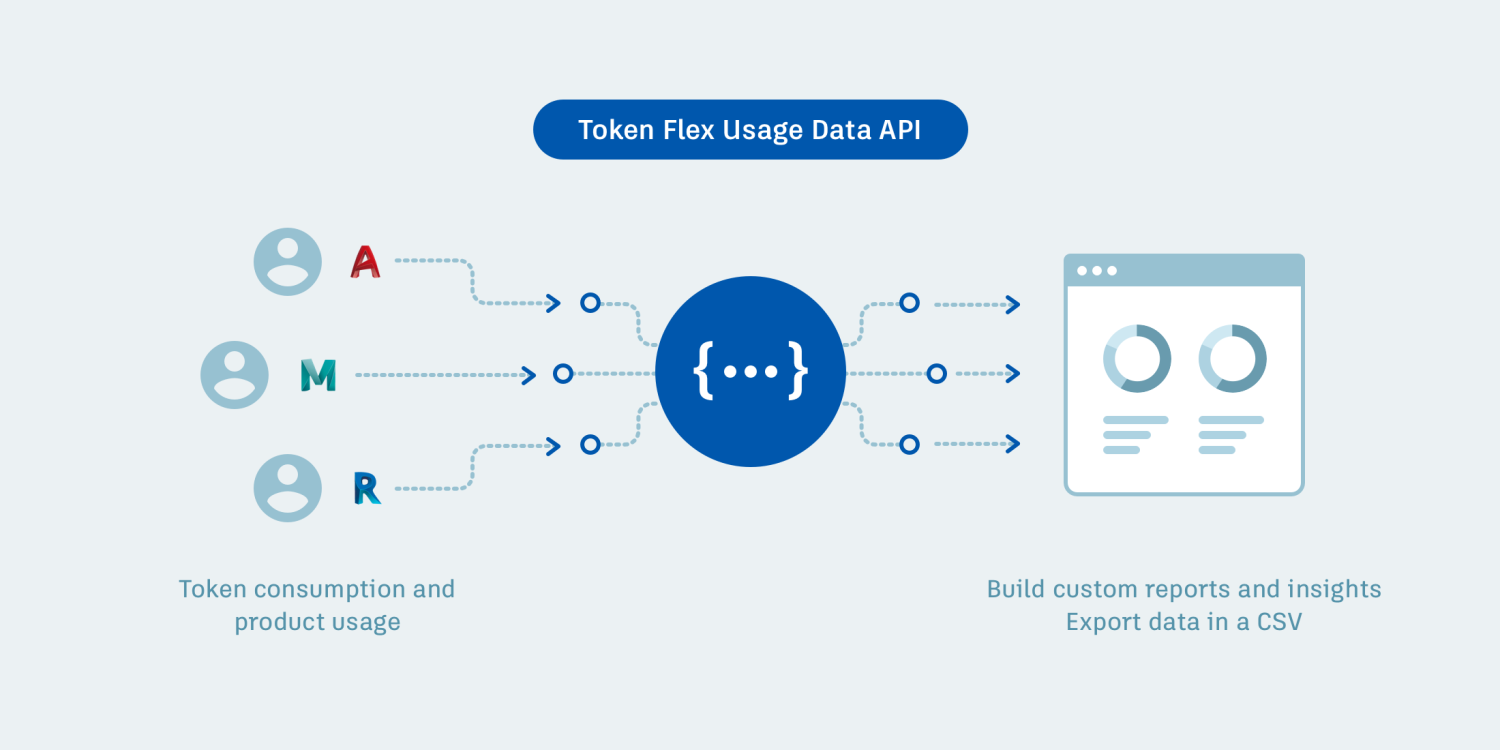 Token Flex Usage Data API

A

M

R

{...}

Token consumption and product usage

Build custom reports and insights
Export data in a CSV